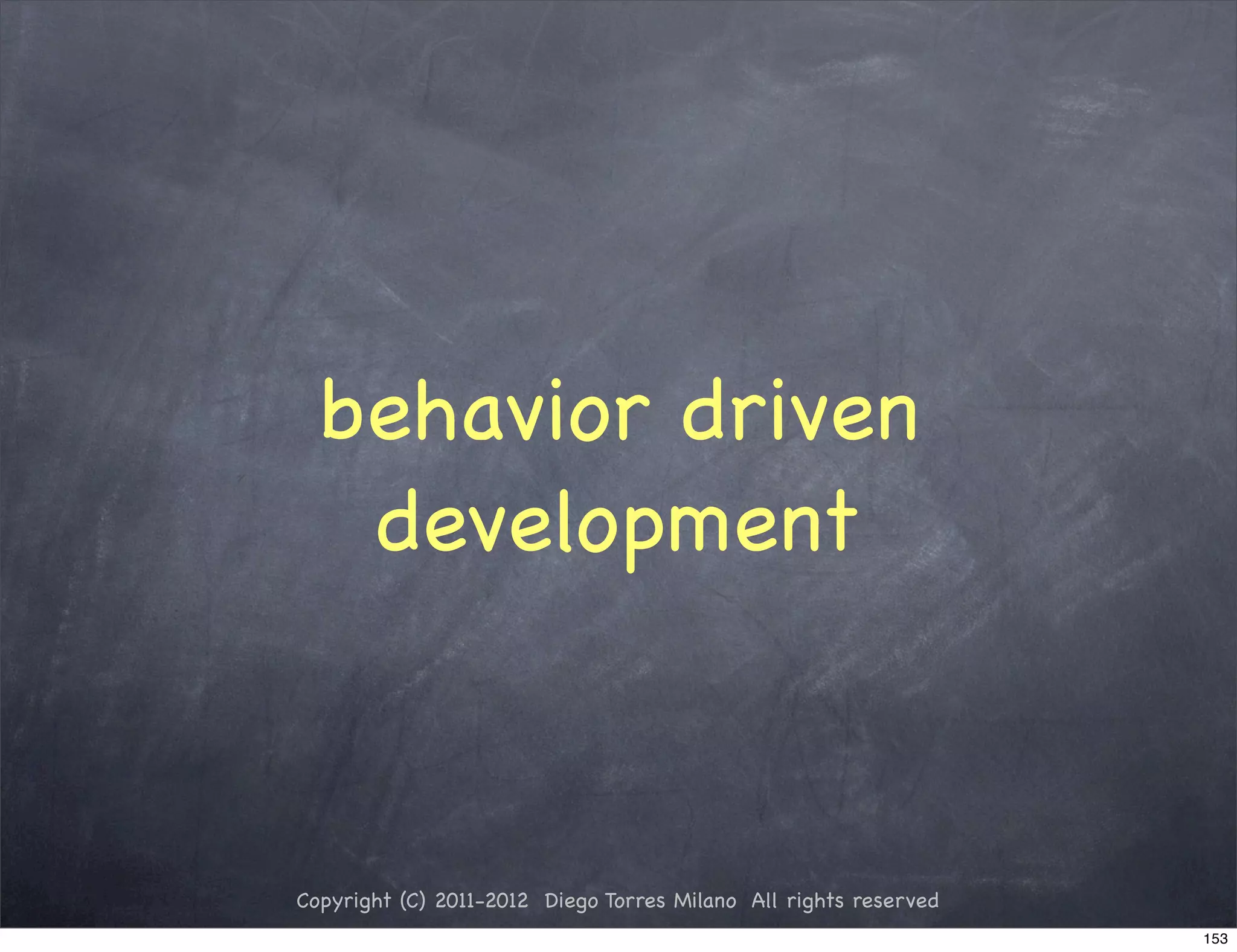 behavior driven development

Copyright (C) 2011-2012 Diego Torres Milano All rights reserved

153